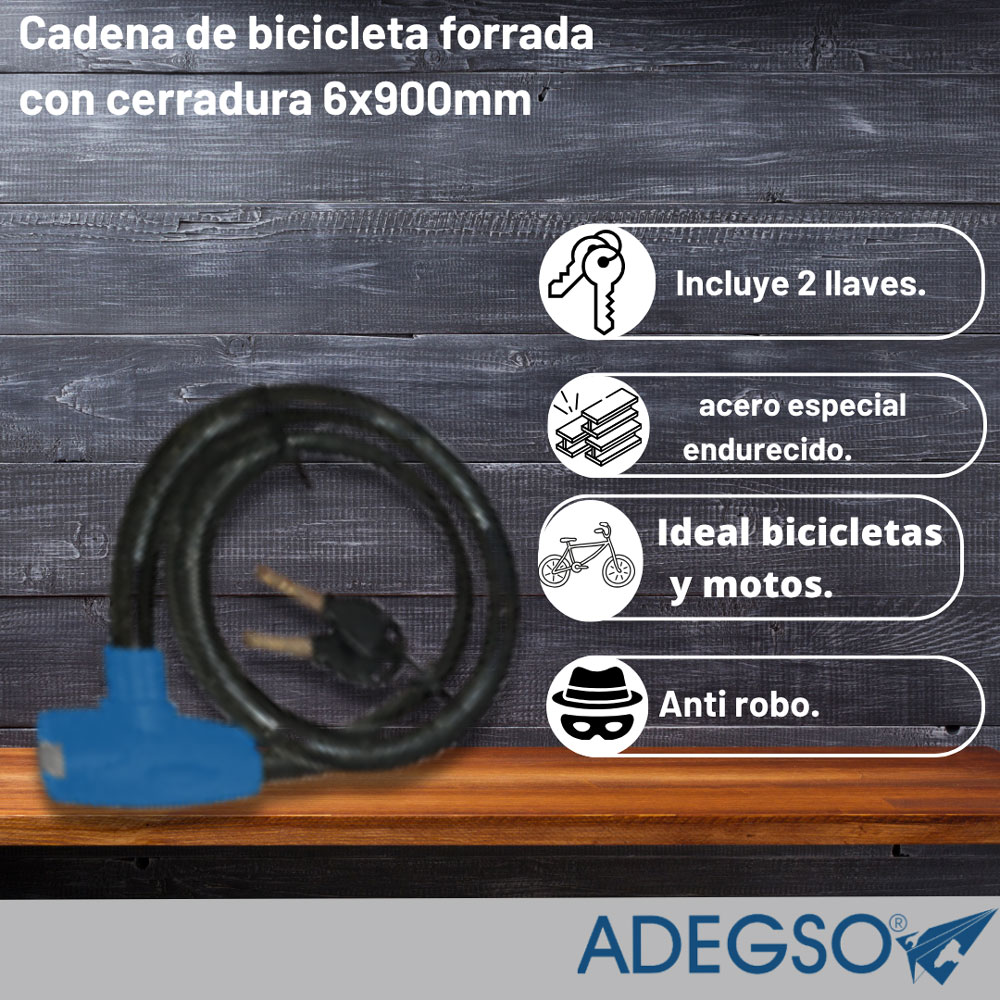 Cadena de bicicleta forrada con cerradura 6x900mm

Incluye 2 llaves.

acero especial endurecido.

Ideal bicicletas y motos.

Anti robo.

ADEGSO®